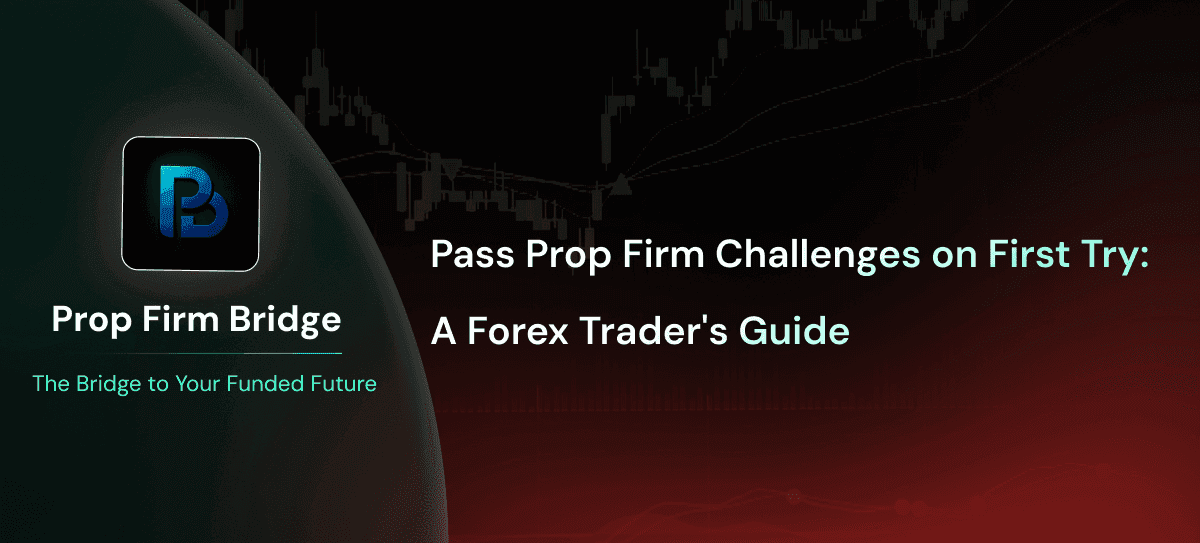 Prop Firm Bridge

The Bridge to Your Funded Future

Pass Prop Firm Challenges on First Try:

A Forex Trader's Guide